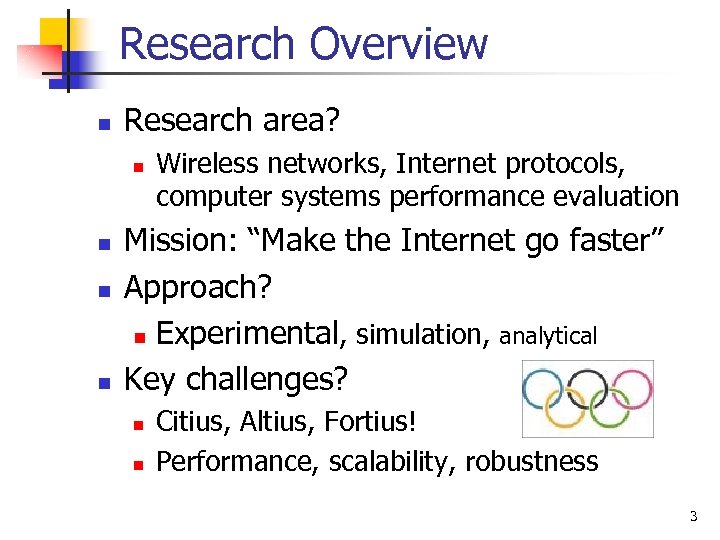 Research Overview

Research area?

Wireless networks, Internet protocols, computer systems performance evaluation

Mission: “Make the Internet go faster”

Approach?

Experimental, simulation, analytical

Key challenges?

Citius, Altius, Fortius!

Performance, scalability, robustness

3